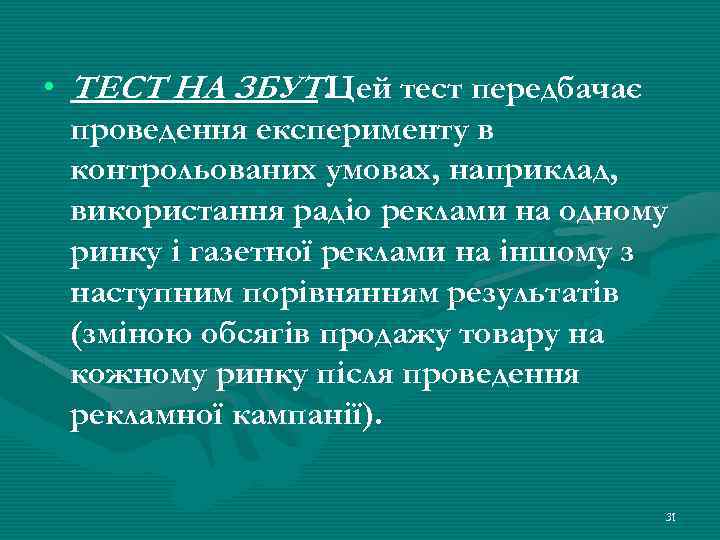 • ТЕСТ НА ЗБУТЦей тест передбачає проведення експерименту в контрольованих умовах, наприклад, використання радіо реклами на одному ринку і газетної реклами на іншому з наступним порівнянням результатів (зміною обсягів продажу товару на кожному ринку після проведення рекламної кампанії).

31